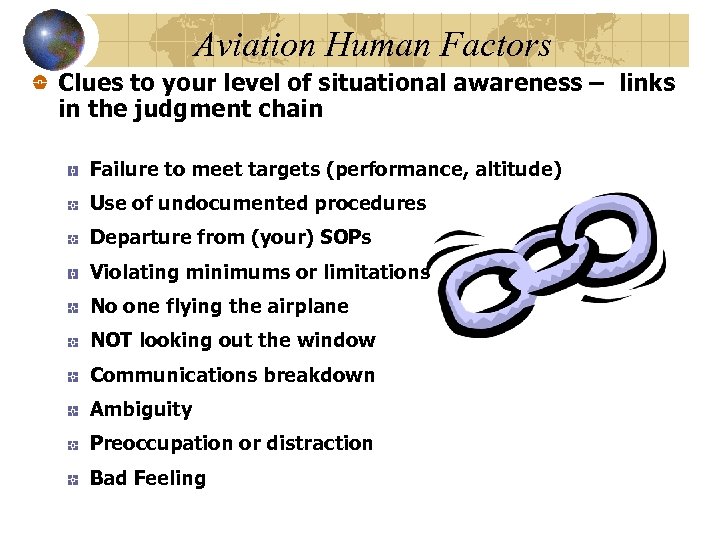 Aviation Human Factors

Clues to your level of situational awareness – links in the judgment chain

Failure to meet targets (performance, altitude)

Use of undocumented procedures

Departure from (your) SOPs

Violating minimums or limitations

No one flying the airplane

NOT looking out the window

Communications breakdown

Ambiguity

Preoccupation or distraction

Bad Feeling